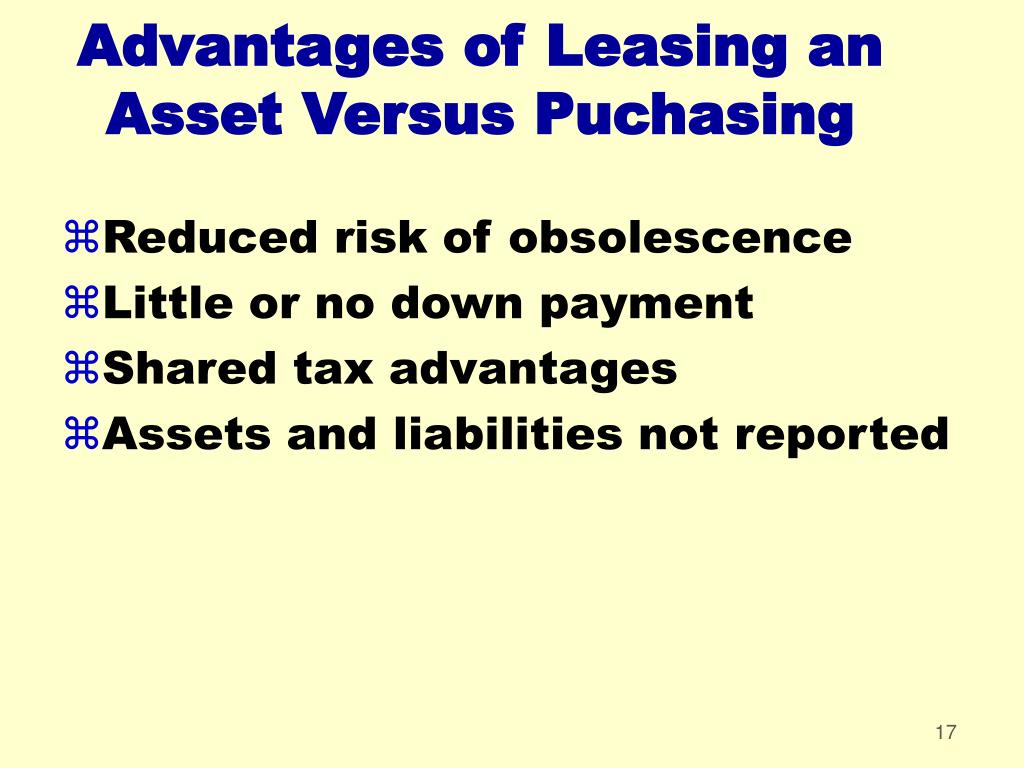 Advantages of Leasing an Asset Versus Puchasing

⌘Reduced risk of obsolescence
⌘Little or no down payment
⌘Shared tax advantages
⌘Assets and liabilities not reported

17